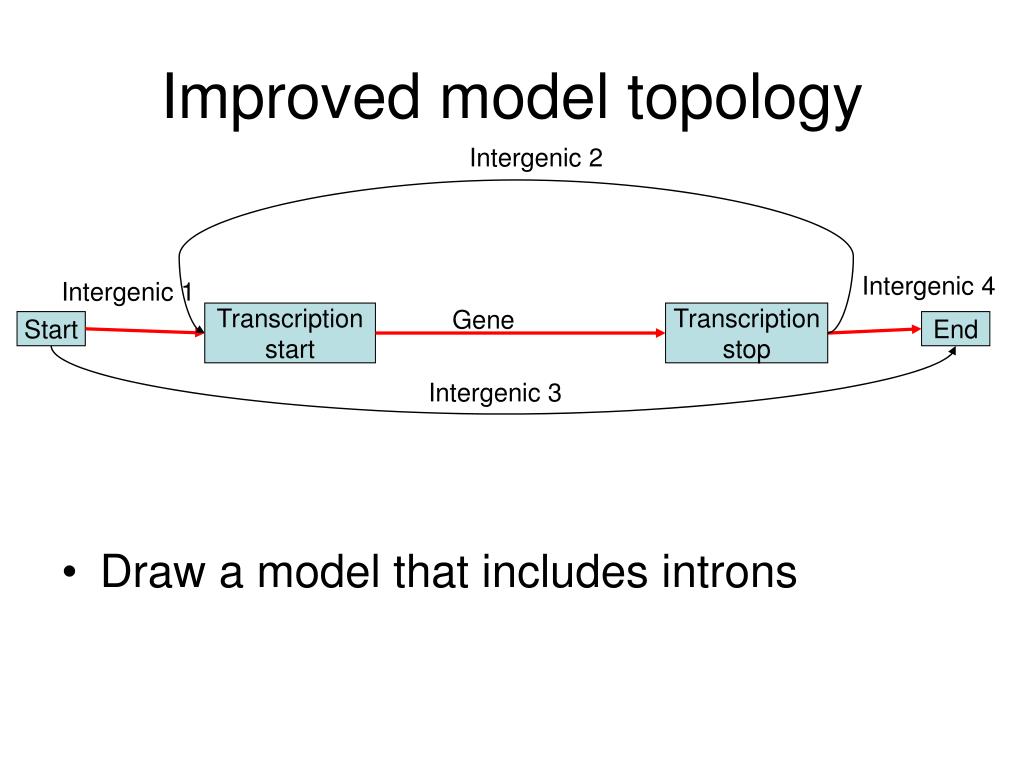 Improved model topology

Intergenic 2

Intergenic 1

Intergenic 4

Start

Transcription start

Gene

Transcription stop

End

Intergenic 3

• Draw a model that includes introns